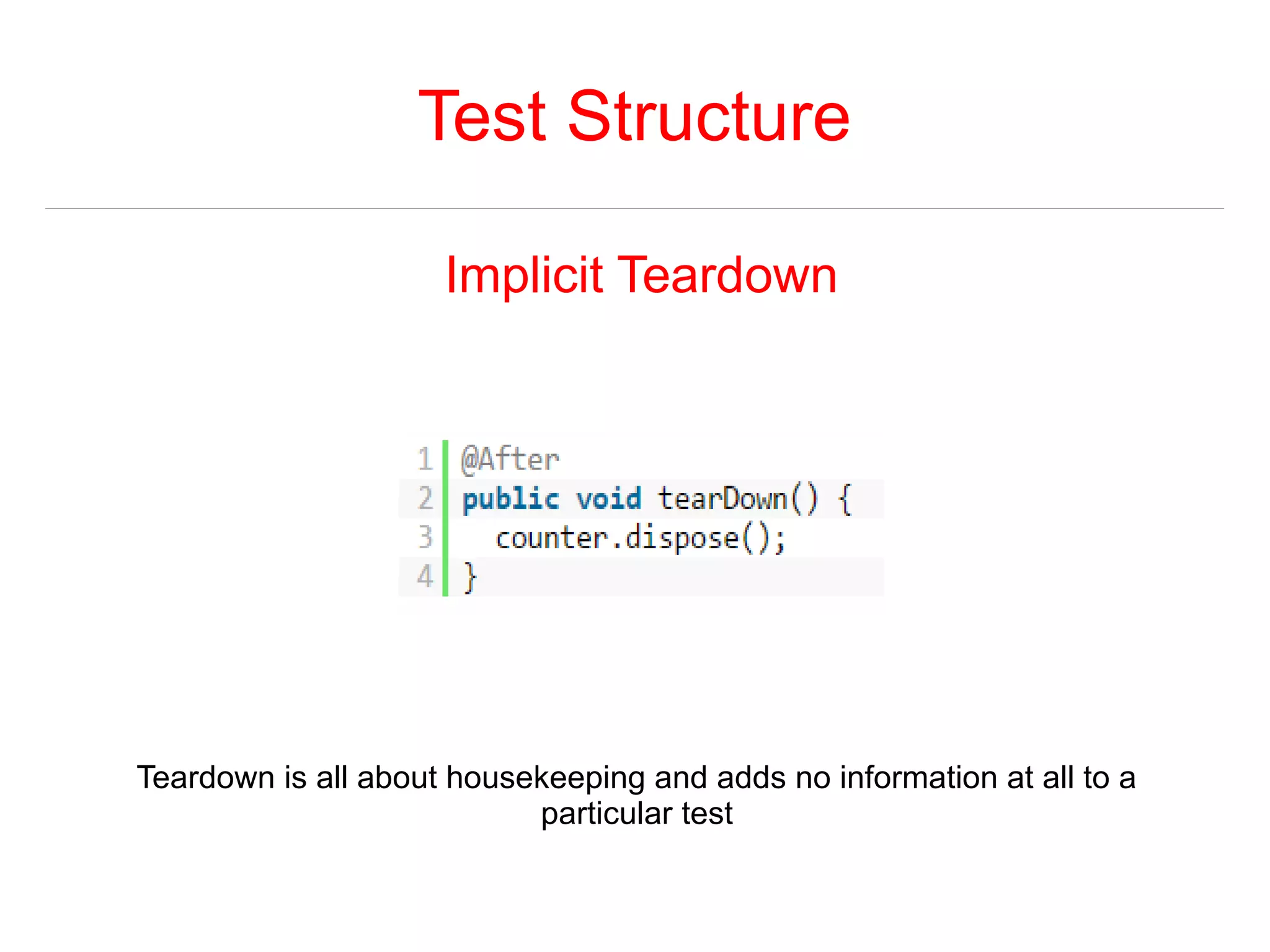 Test Structure

Implicit Teardown

1 @After
2 public void tearDown() {
3   counter.dispose();
4 }

Teardown is all about housekeeping and adds no information at all to a particular test